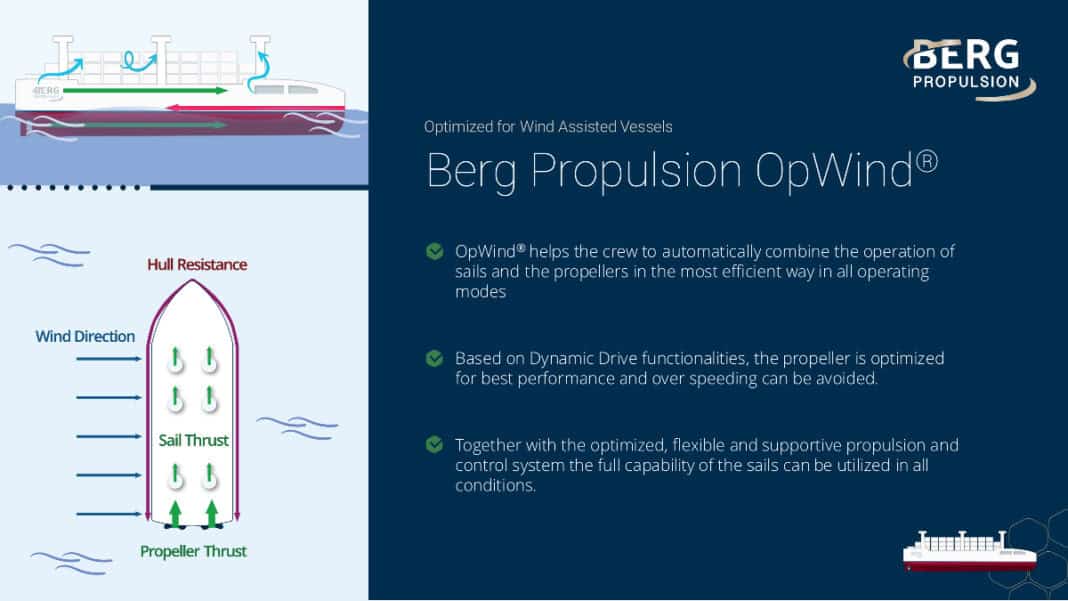 BERG

Hull Resistance

Wind Direction

Sail Thrust

Propeller Thrust

BERG PROPULSION

Optimized for Wind Assisted Vessels

Berg Propulsion OpWind®

OpWind® helps the crew to automatically combine the operation of sails and the propellers in the most efficient way in all operating modes

Based on Dynamic Drive functionalities, the propeller is optimized for best performance and over speeding can be avoided.

Together with the optimized, flexible and supportive propulsion and control system the full capability of the sails can be utilized in all conditions.